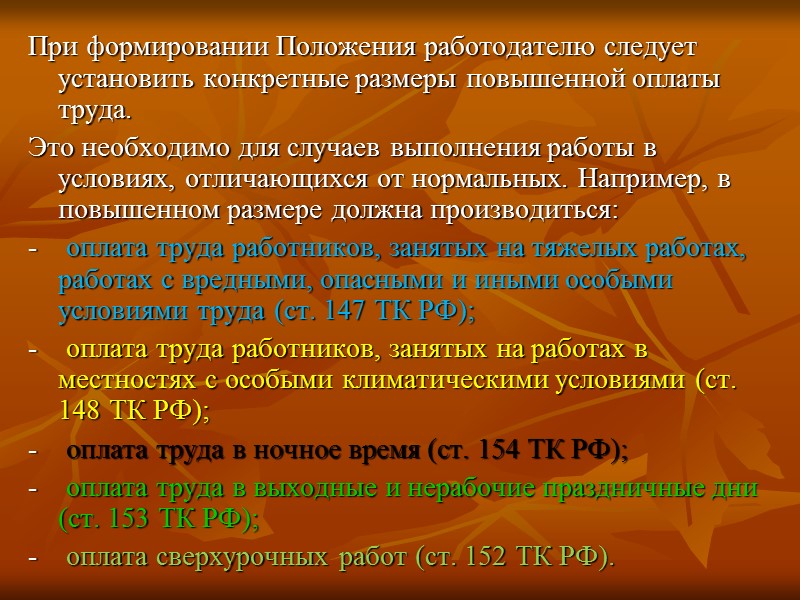 При формировании Положения работодателю следует установить конкретные размеры повышенной оплаты труда.

Это необходимо для случаев выполнения работы в условиях, отличающихся от нормальных. Например, в повышенном размере должна производиться:

- оплата труда работников, занятых на тяжелых работах, работах с вредными, опасными и иными особыми условиями труда (ст. 147 ТК РФ);

- оплата труда работников, занятых на работах в местностях с особыми климатическими условиями (ст. 148 ТК РФ);

- оплата труда в ночное время (ст. 154 ТК РФ);

- оплата труда в выходные и нерабочие праздничные дни (ст. 153 ТК РФ);

- оплата сверхурочных работ (ст. 152 ТК РФ).